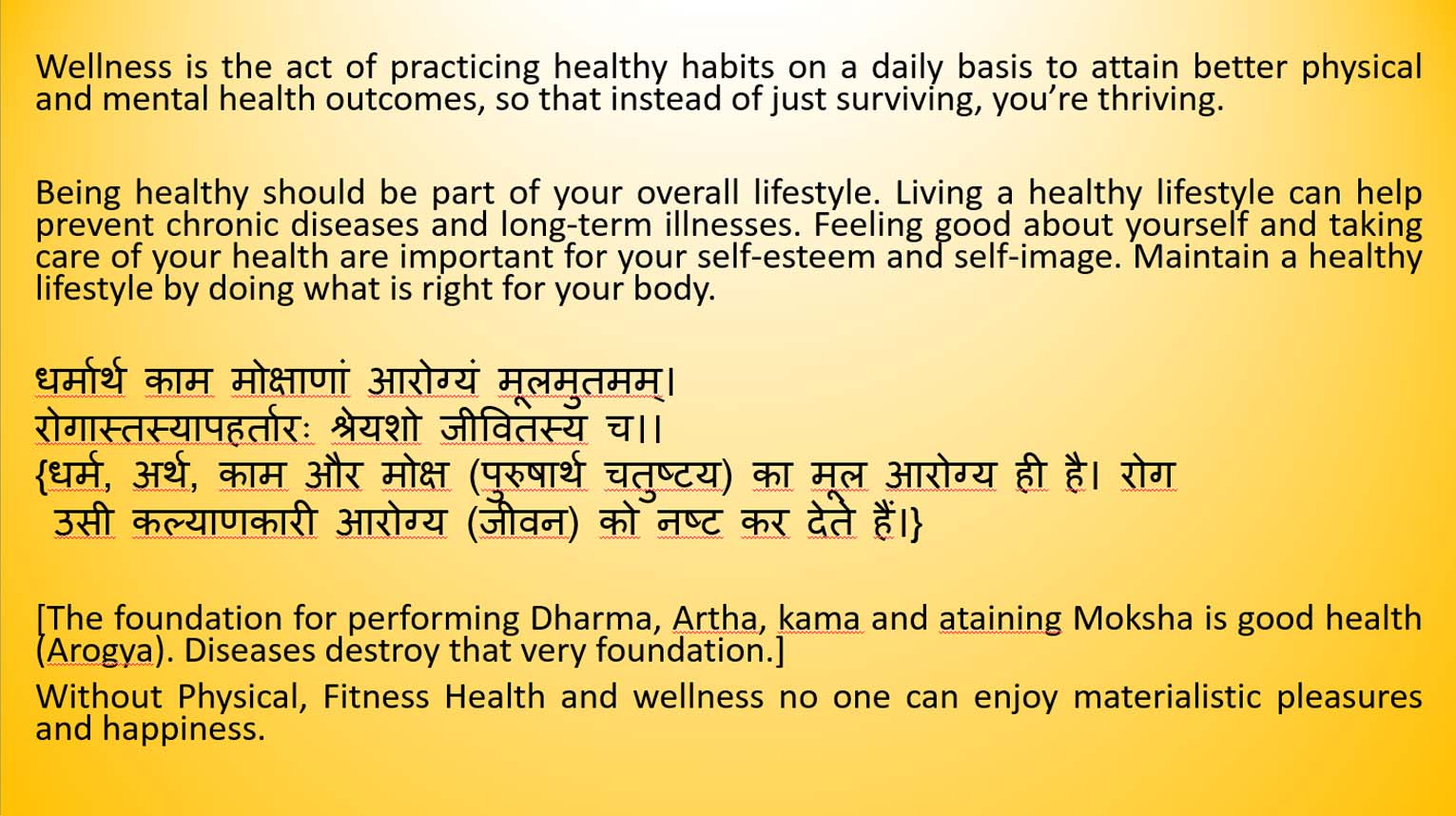 Wellness is the act of practicing healthy habits on a daily basis to attain better physical and mental health outcomes, so that instead of just surviving, you're thriving.

Being healthy should be part of your overall lifestyle. Living a healthy lifestyle can help prevent chronic diseases and long-term illnesses. Feeling good about yourself and taking care of your health are important for your self-esteem and self-image. Maintain a healthy lifestyle by doing what is right for your body.

धर्मार्थ काम मोक्षाणां आरोग्यं मूलमुतमम्।
रोगास्तस्यापहर्तारः श्रेयशो जीवितस्य च।।
{धर्म, अर्थ, काम और मोक्ष (पुरुषार्थ चतुष्टय) का मूल आरोग्य ही है। रोग उसी कल्याणकारी आरोग्य (जीवन) को नष्ट कर देते हैं।}

[The foundation for performing Dharma, Artha, kama and ataining Moksha is good health (Arogya). Diseases destroy that very foundation.]

Without Physical, Fitness Health and wellness no one can enjoy materialistic pleasures and happiness.